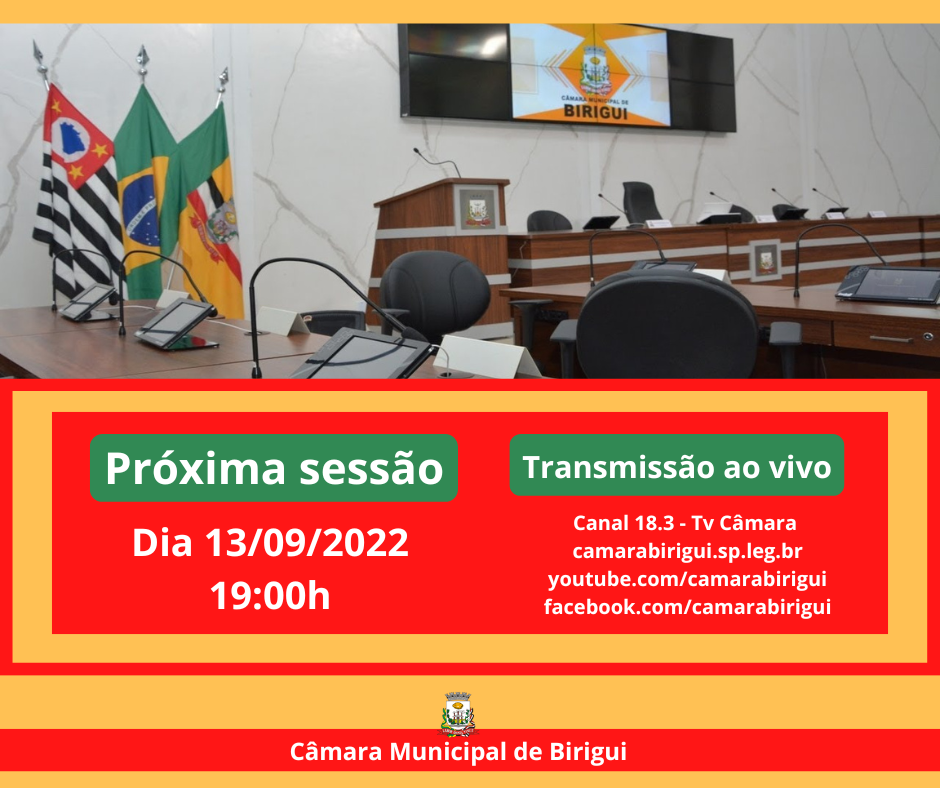 CÂMARA MUNICIPAL DE
BIRIGUI

Próxima sessão

Dia 13/09/2022
19:00h

Transmissão ao vivo

Canal 18.3 - Tv Câmara
camarabirigui.sp.leg.br
youtube.com/camarabirigui
facebook.com/camarabirigui

Câmara Municipal de Birigui